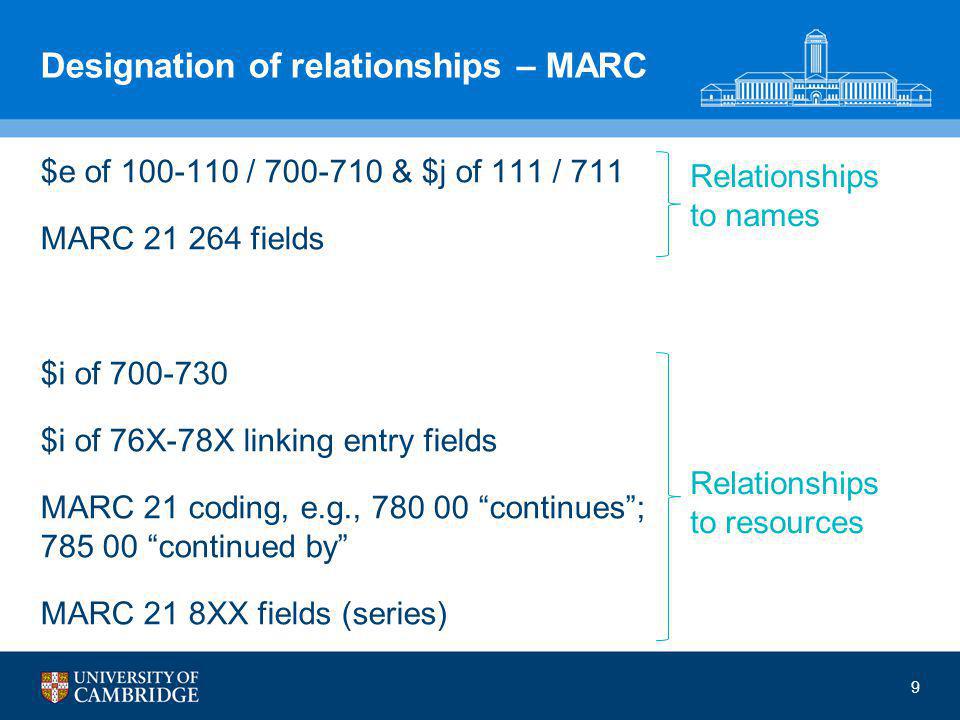 Designation of relationships – MARC

\$e of 100-110 / 700-710 & \$j of 111 / 711

MARC 21 264 fields

Relationships to names

\$i of 700-730

\$i of 76X-78X linking entry fields

MARC 21 coding, e.g., 780 00 “continues”; 785 00 “continued by”

MARC 21 8XX fields (series)

Relationships to resources

UNIVERSITY OF CAMBRIDGE

9